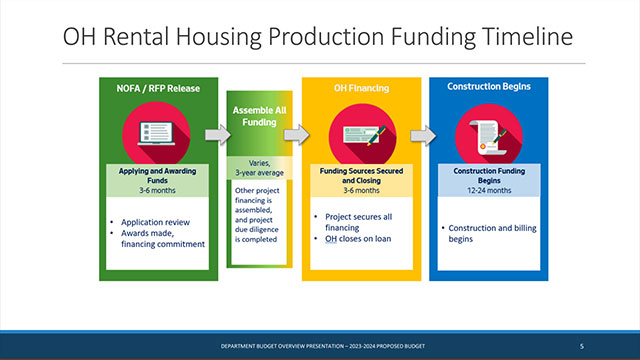 OH Rental Housing Production Funding Timeline

NOFA / RFP Release

Applying and Awarding Funds
3-6 months

• Application review
• Awards made, financing commitment

Assemble All Funding

Varies, 3-year average

Other project financing is assembled, and project due diligence is completed

OH Financing

Funding Sources Secured and Closing
3-6 months

• Project secures all financing
• OH closes on loan

Construction Begins

Construction Funding Begins
12-24 months

• Construction and billing begins

DEPARTMENT BUDGET OVERVIEW PRESENTATION – 2023-2024 PROPOSED BUDGET

5